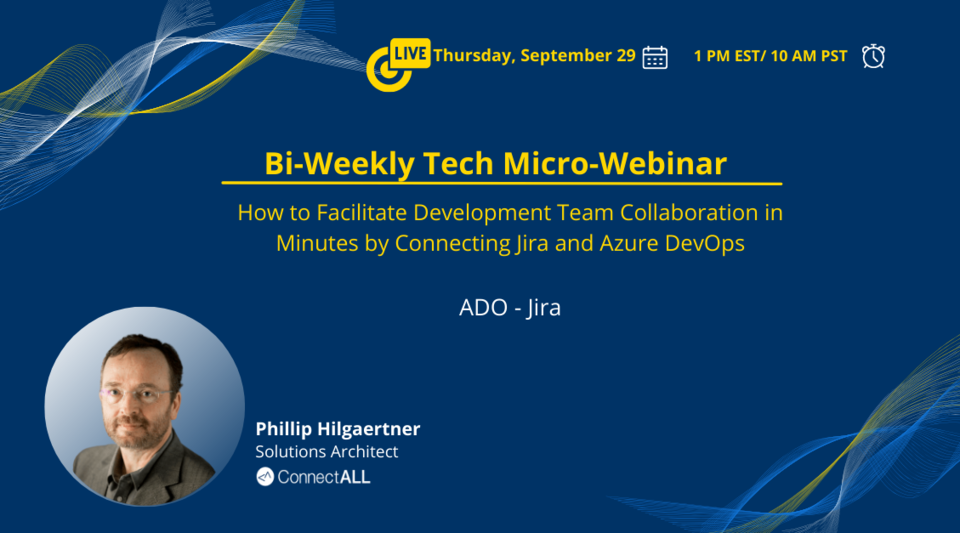 LIVE Thursday, September 29 1 PM EST/ 10 AM PST

Bi-Weekly Tech Micro-Webinar

How to Facilitate Development Team Collaboration in Minutes by Connecting Jira and Azure DevOps

ADO - Jira

Phillip Hilgaertner
Solutions Architect
ConnectALL